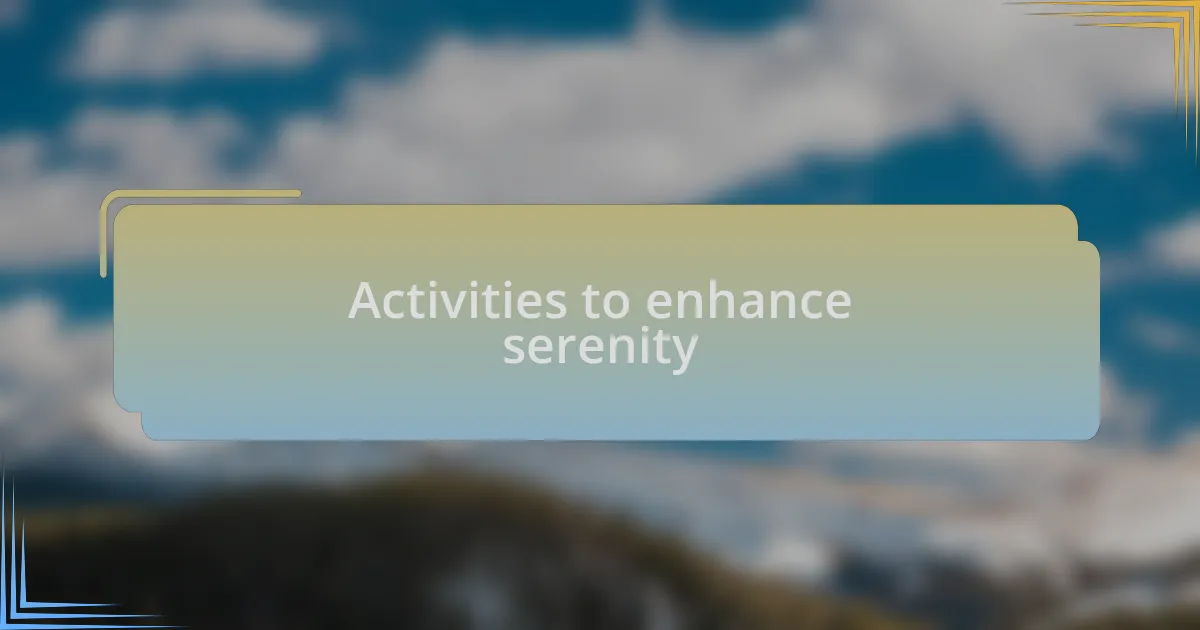 Activities to enhance serenity